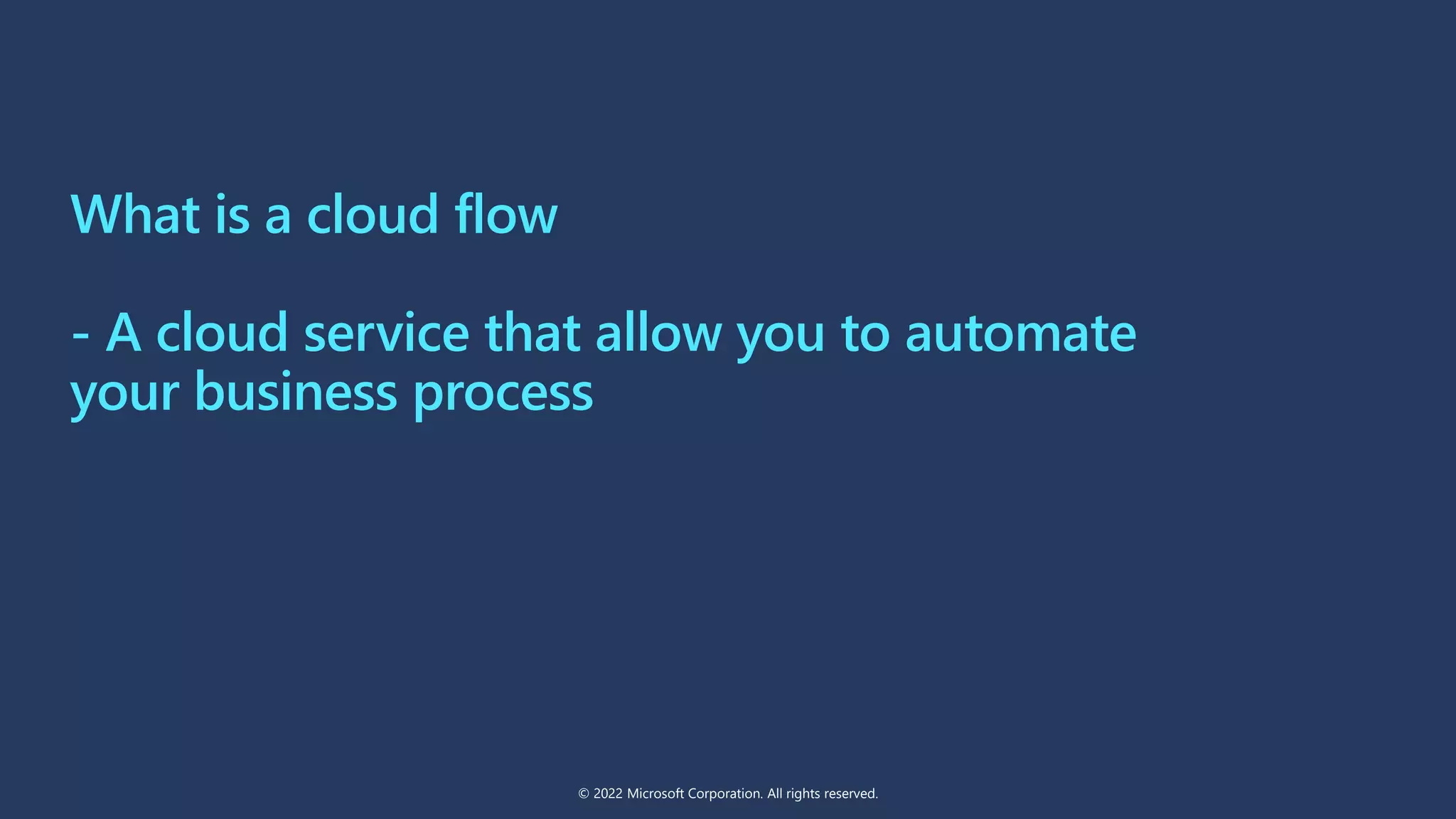 What is a cloud flow

- A cloud service that allow you to automate your business process

© 2022 Microsoft Corporation. All rights reserved.